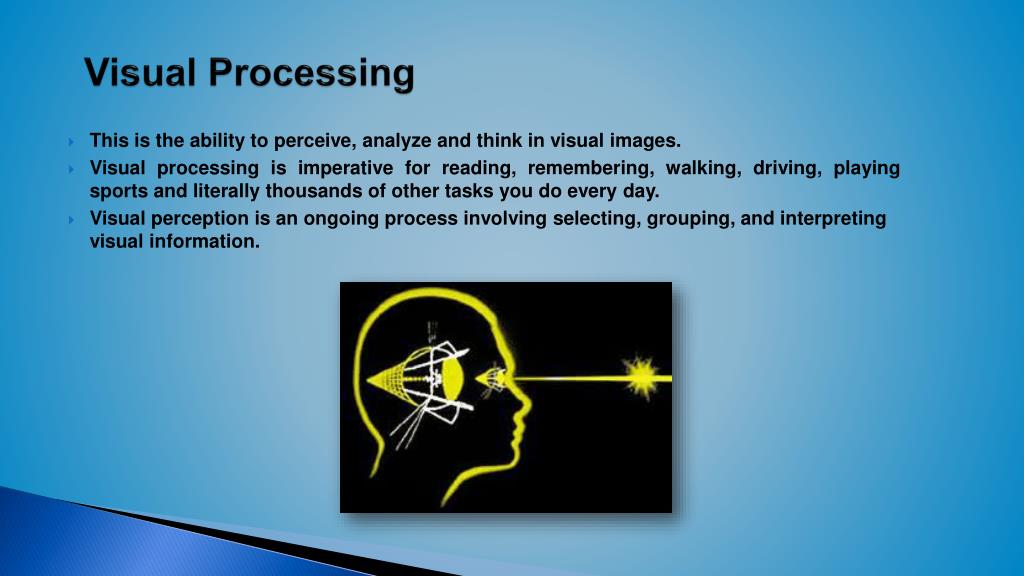 Visual Processing

This is the ability to perceive, analyze and think in visual images.

Visual processing is imperative for reading, remembering, walking, driving, playing sports and literally thousands of other tasks you do every day.

Visual perception is an ongoing process involving selecting, grouping, and interpreting visual information.